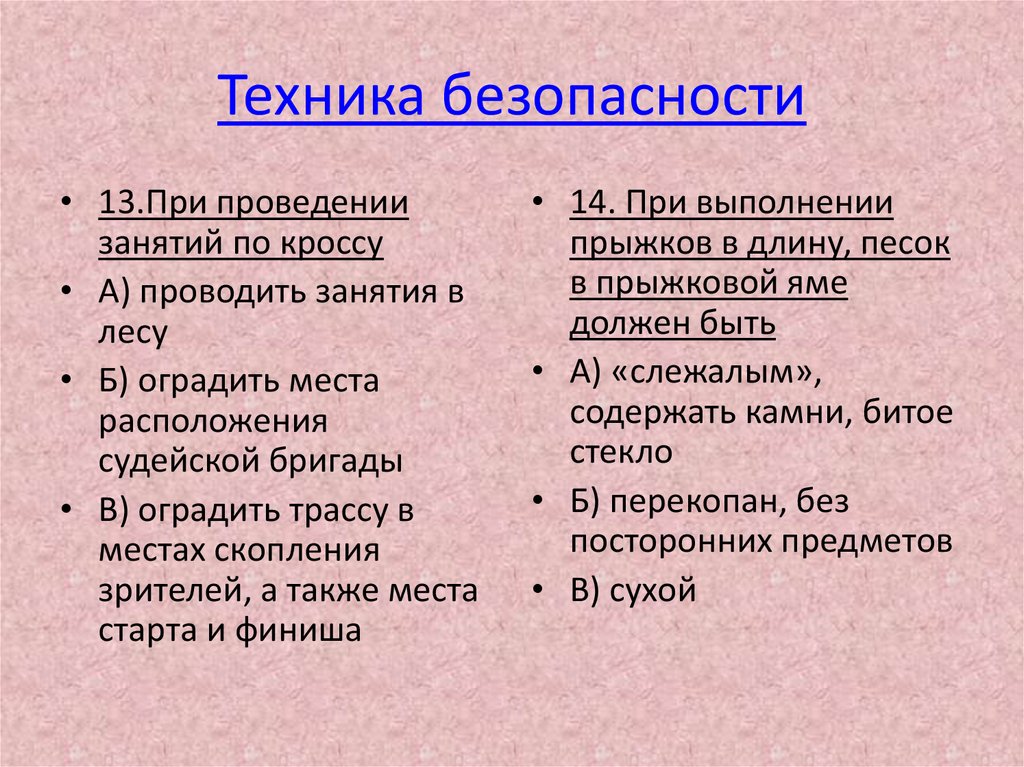 Техника безопасности

• 13.При проведении занятий по кроссу
• А) проводить занятия в лесу
• Б) оградить места расположения судейской бригады
• В) оградить трассу в местах скопления зрителей, а также места старта и финиша

• 14. При выполнении прыжков в длину, песок в прыжковой яме должен быть
• А) «слежалым», содержать камни, битое стекло
• Б) перекопан, без посторонних предметов
• В) сухой